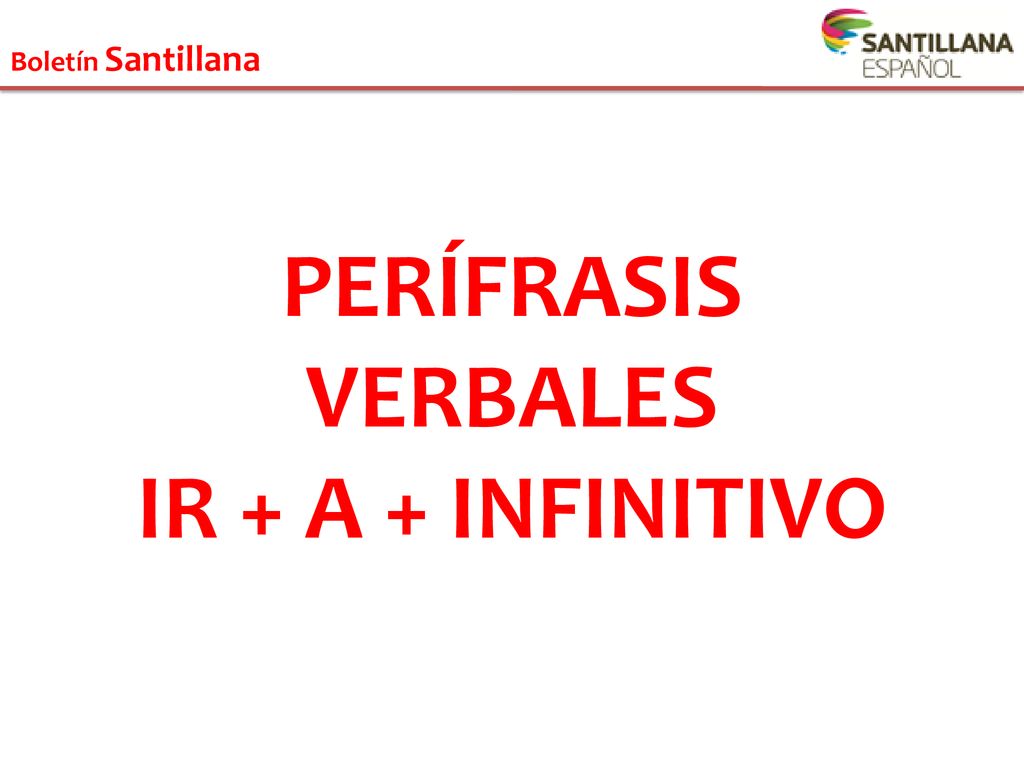 Boletín Santillana

SANTILLANA
ESPAÑOL

PERÍFRASIS
VERBALES
IR + A + INFINITIVO